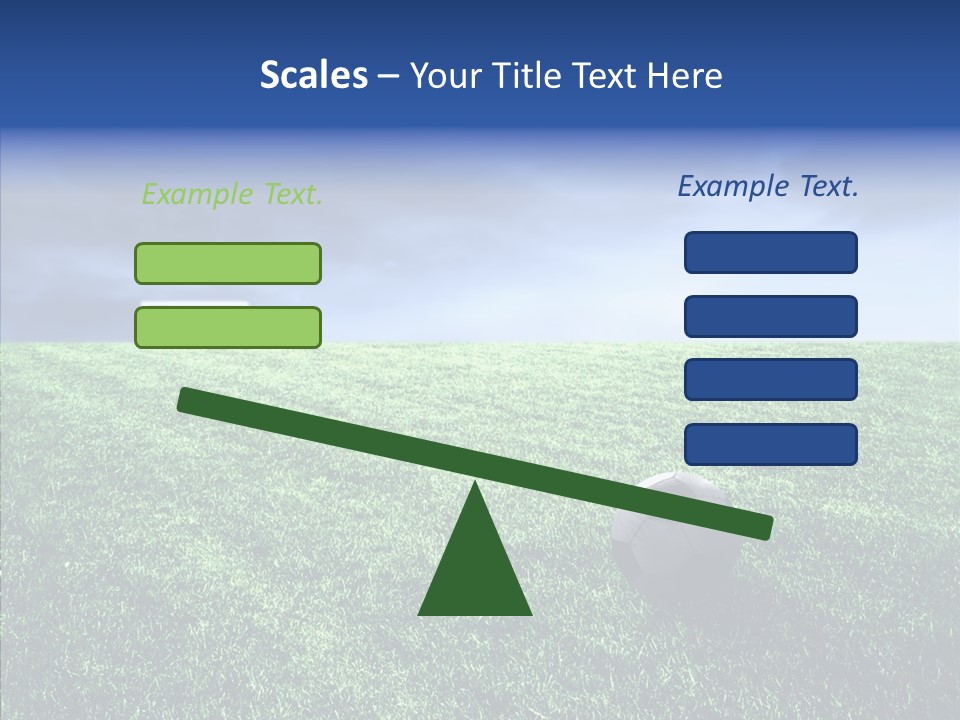 Scales – Your Title Text Here

Example Text.

Example Text.